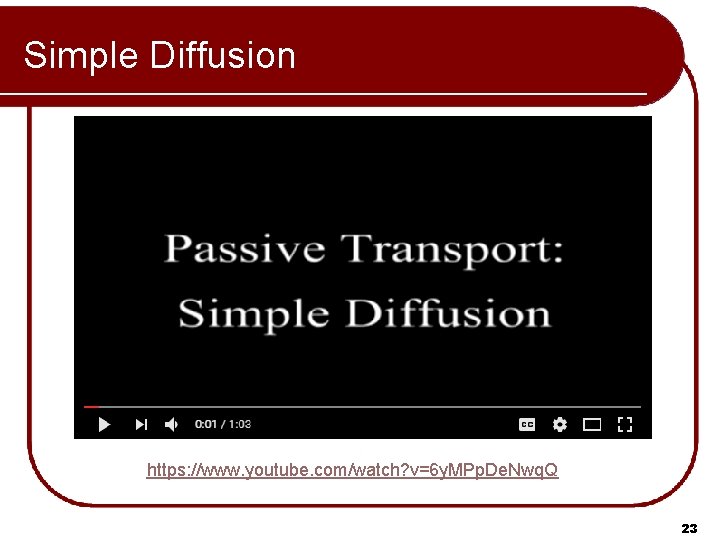 Simple Diffusion

Passive Transport:
Simple Diffusion

0:01 / 1:03

CC

https://www.youtube.com/watch?v=6yMPpDeNwqQ

23